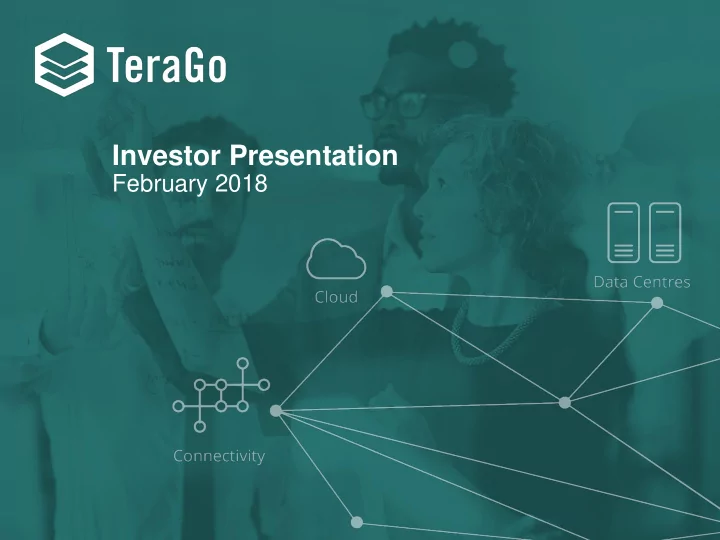 TeraGo

Investor Presentation
February 2018

Cloud

Data Centres

Connectivity